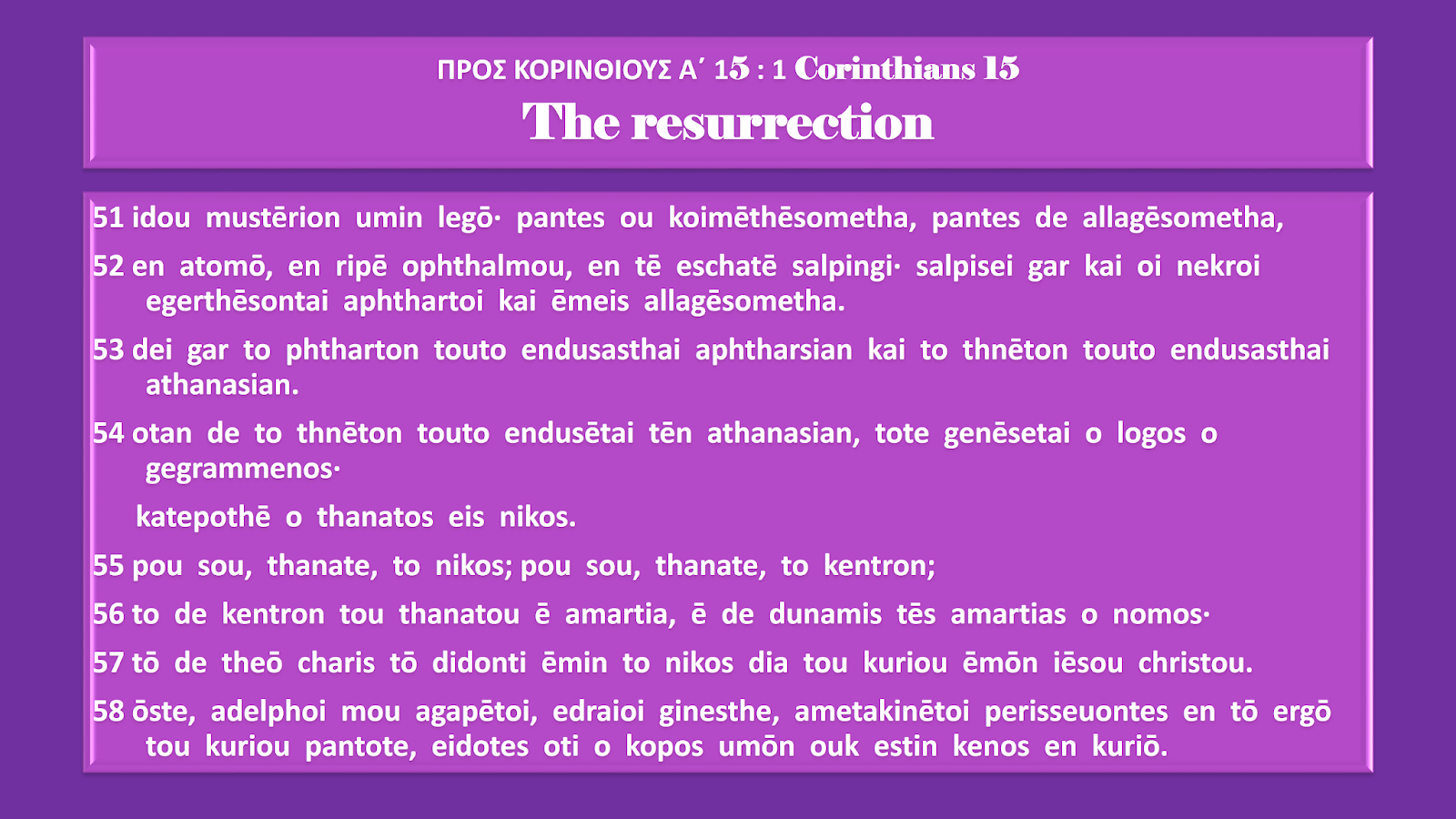 ΠΡΟΣ ΚΟΡΙΝΘΙΟΥΣ Α΄ 15 : 1 Corinthians 15
The resurrection

51 idou mustērion umin legō· pantes ou koimēthēsometha, pantes de allagēsometha,

52 en atomō, en ripē ophthalmou, en tē eschatē salpingi· salpisei gar kai oi nekroi egerthēsontai aphthartoi kai ēmeis allagēsometha.

53 dei gar to phtharton touto endusasthai aphtharsian kai to thnēton touto endusasthai athanasian.

54 otan de to thnēton touto endusētai tēn athanasian, tote genēsetai o logos o gegrammenos·

katepothē o thanatos eis nikos.

55 pou sou, thanate, to nikos; pou sou, thanate, to kentron;

56 to de kentron tou thanatou ē amartia, ē de dunamis tēs amartias o nomos·

57 tō de theō charis tō didonti ēmin to nikos dia tou kuriou ēmōn iēsou christou.

58 ōste, adelphoi mou agapētoi, edraioi ginesthe, ametakinētoi perisseuontes en tō ergō tou kuriou pantote, eidotes oti o kopos umōn ouk estin kenos en kuriō.